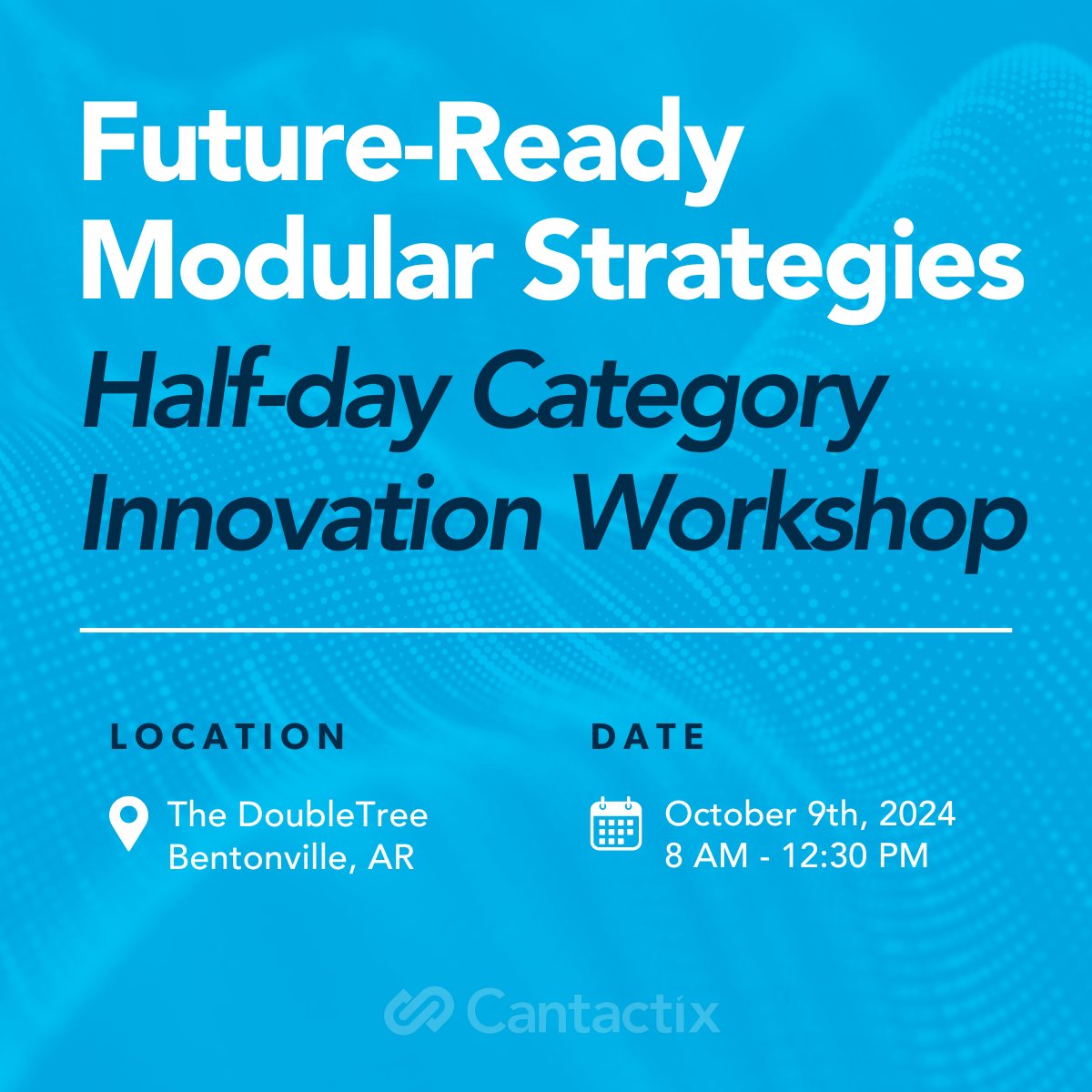 Future-Ready Modular Strategies
Half-day Category Innovation Workshop

LOCATION

The DoubleTree
Bentonville, AR

DATE

October 9th, 2024
8 AM - 12:30 PM

Cantactix